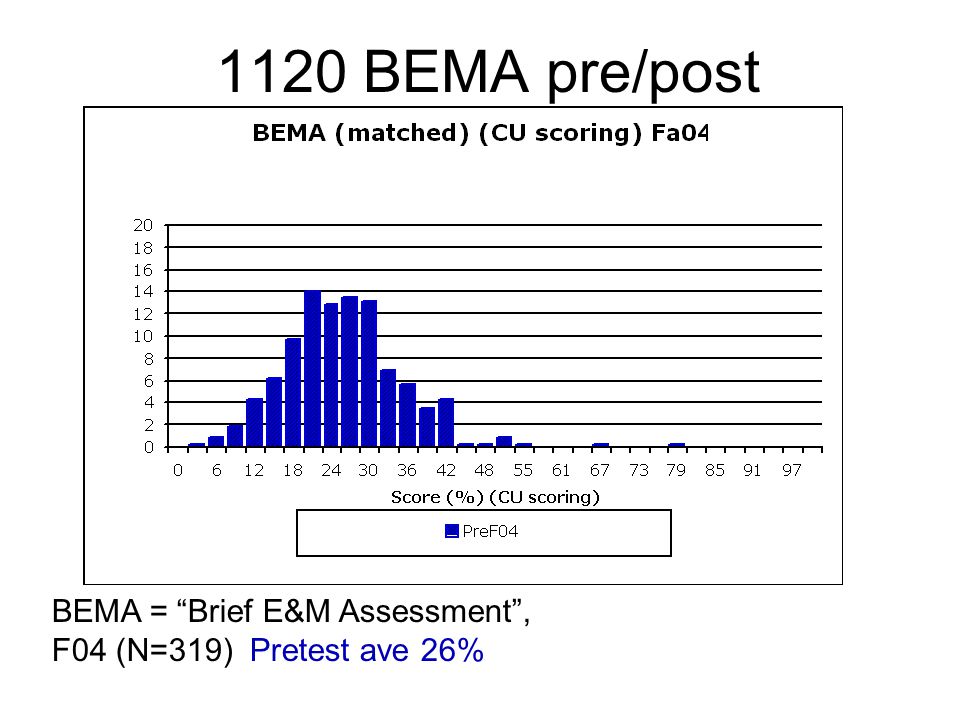 1120 BEMA pre/post

BEMA (matched) (CU scoring) Fa04

20
18
16
14
12
10
8
6
4
2
0

0 6 12 18 24 30 36 42 48 55 61 67 73 79 85 91 97

Score (%) (CU scoring)

PreF04

BEMA = “Brief E&M Assessment”,
F04 (N=319) Pretest ave 26%